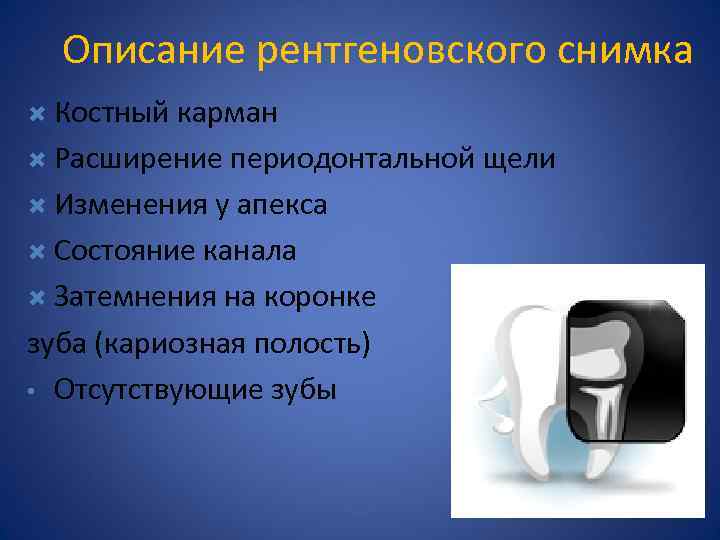 Описание рентгеновского снимка

Костный карман
Расширение периодонтальной щели
Изменения у апекса
Состояние канала
Затемнения на коронке зуба (кариозная полость)
Отсутствующие зубы